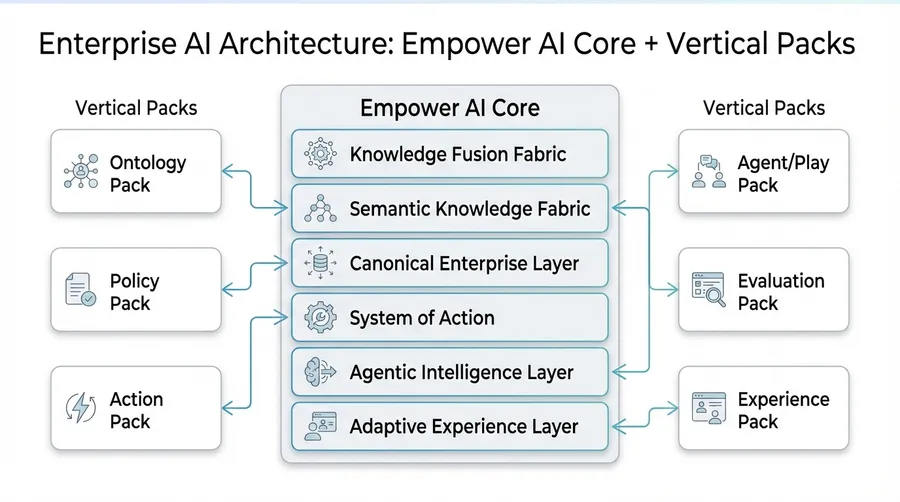 Enterprise AI Architecture: Empower AI Core + Vertical Packs

Vertical Packs

Ontology Pack

Policy Pack

Action Pack

Empower AI Core

Knowledge Fusion Fabric

Semantic Knowledge Fabric

Canonical Enterprise Layer

System of Action

Agentic Intelligence Layer

Adaptive Experience Layer

Vertical Packs

Agent/Play Pack

Evaluation Pack

Experience Pack